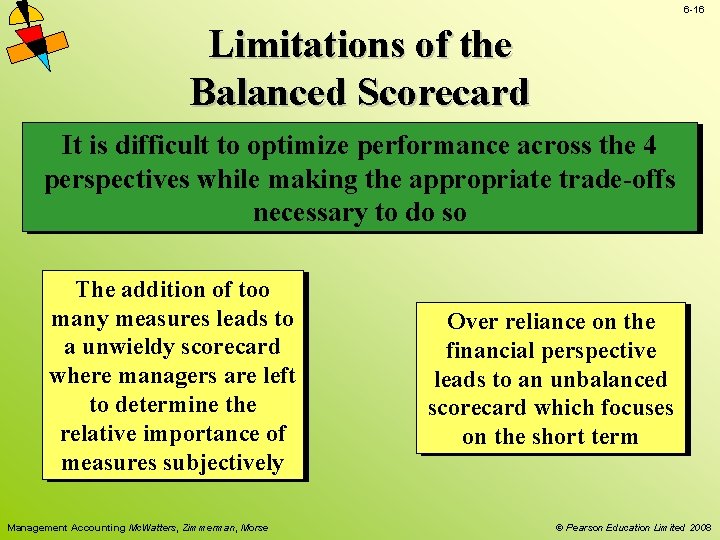 6-16

Limitations of the Balanced Scorecard

It is difficult to optimize performance across the 4 perspectives while making the appropriate trade-offs necessary to do so

The addition of too many measures leads to a unwieldy scorecard where managers are left to determine the relative importance of measures subjectively

Over reliance on the financial perspective leads to an unbalanced scorecard which focuses on the short term

Management Accounting McWatters, Zimmerman, Morse

© Pearson Education Limited 2008